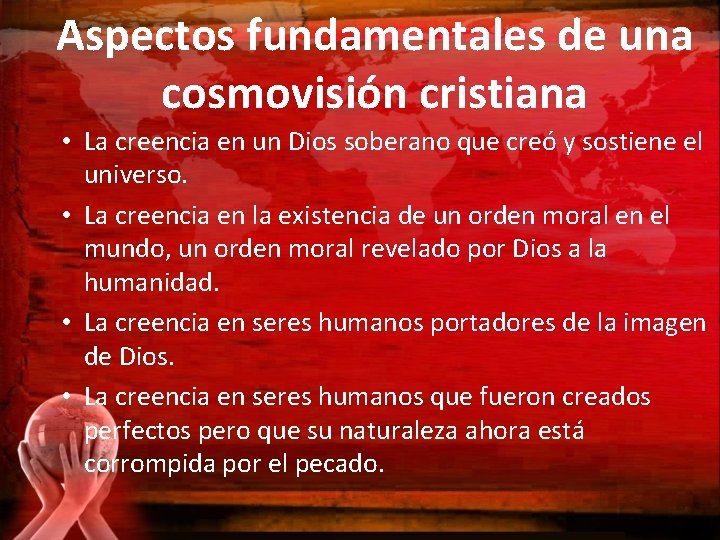 Aspectos fundamentales de una cosmovisión cristiana

• La creencia en un Dios soberano que creó y sostiene el universo.
• La creencia en la existencia de un orden moral en el mundo, un orden moral revelado por Dios a la humanidad.
• La creencia en seres humanos portadores de la imagen de Dios.
• La creencia en seres humanos que fueron creados perfectos pero que su naturaleza ahora está corrompida por el pecado.